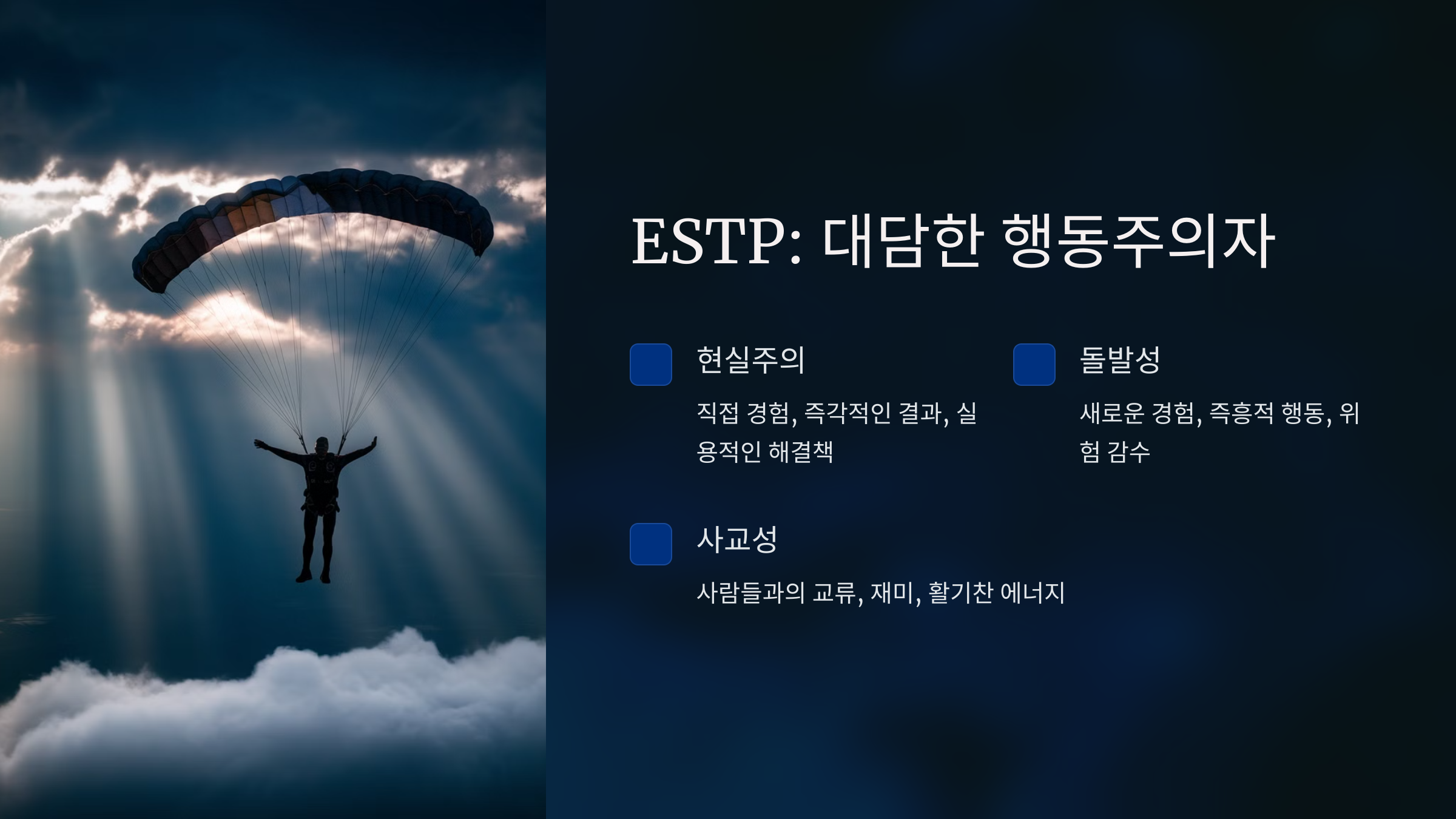 ESTP: 대담한 행동주의자

현실주의

직접 경험, 즉각적인 결과, 실용적인 해결책

돌발성

새로운 경험, 즉흥적 행동, 위험 감수

사교성

사람들과의 교류, 재미, 활기찬 에너지